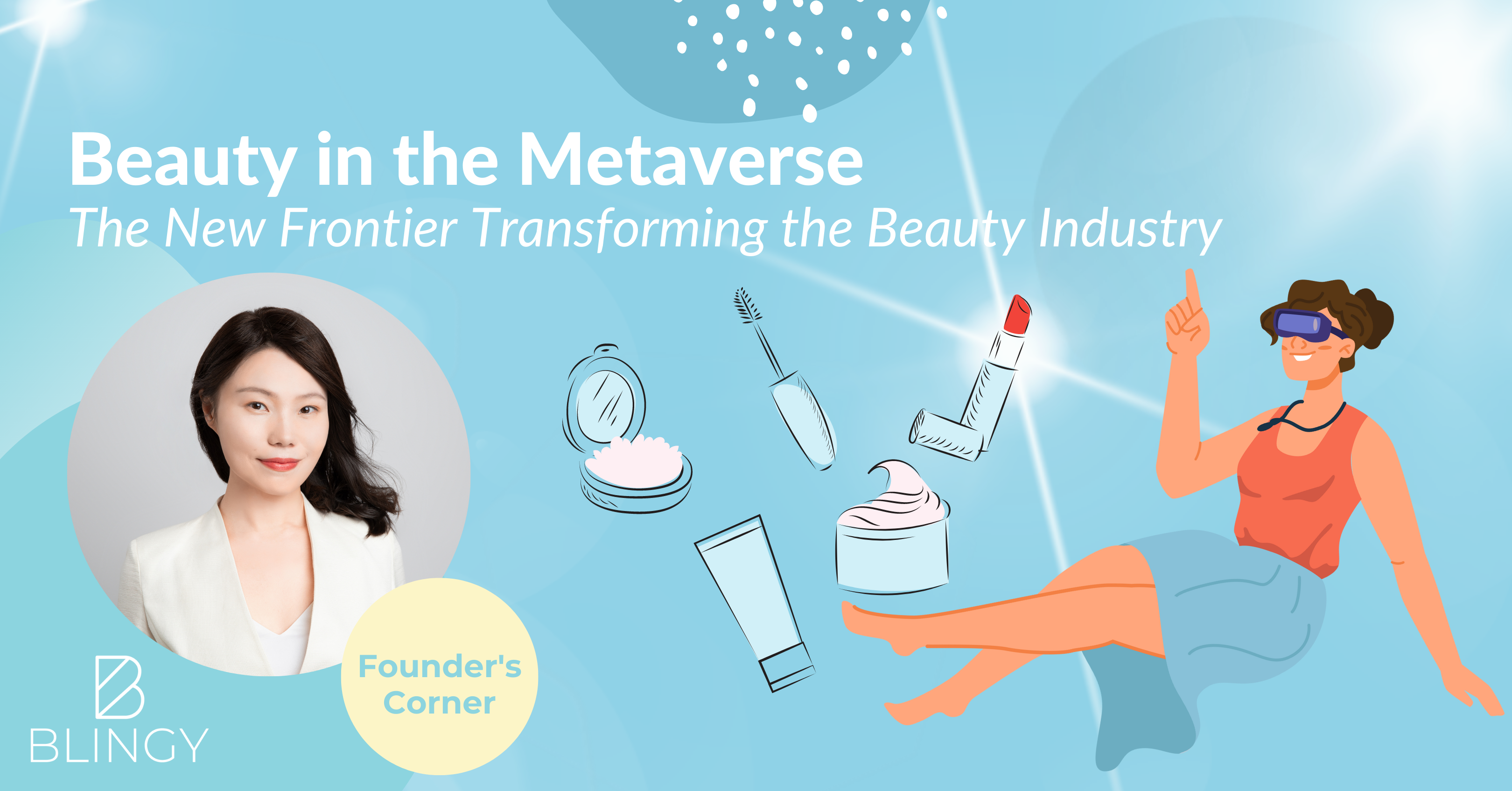 Beauty in the Metaverse
The New Frontier Transforming the Beauty Industry

Founder's Corner

BLINGY